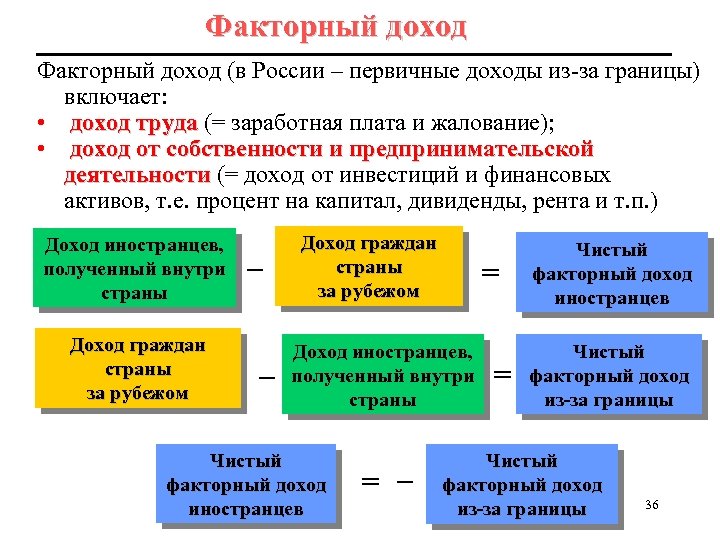 Факторный доход

Факторный доход (в России – первичные доходы из-за границы) включает:

• доход труда (= заработная плата и жалование);
• доход от собственности и предпринимательской деятельности (= доход от инвестиций и финансовых активов, т.е. процент на капитал, дивиденды, рента и т.п.)

Доход иностранцев, полученный внутри страны – Доход граждан страны за рубежом = Чистый факторный доход иностранцев

Доход граждан страны за рубежом – Доход иностранцев, полученный внутри страны = Чистый факторный доход из-за границы

Чистый факторный доход иностранцев = – Чистый факторный доход из-за границы

36